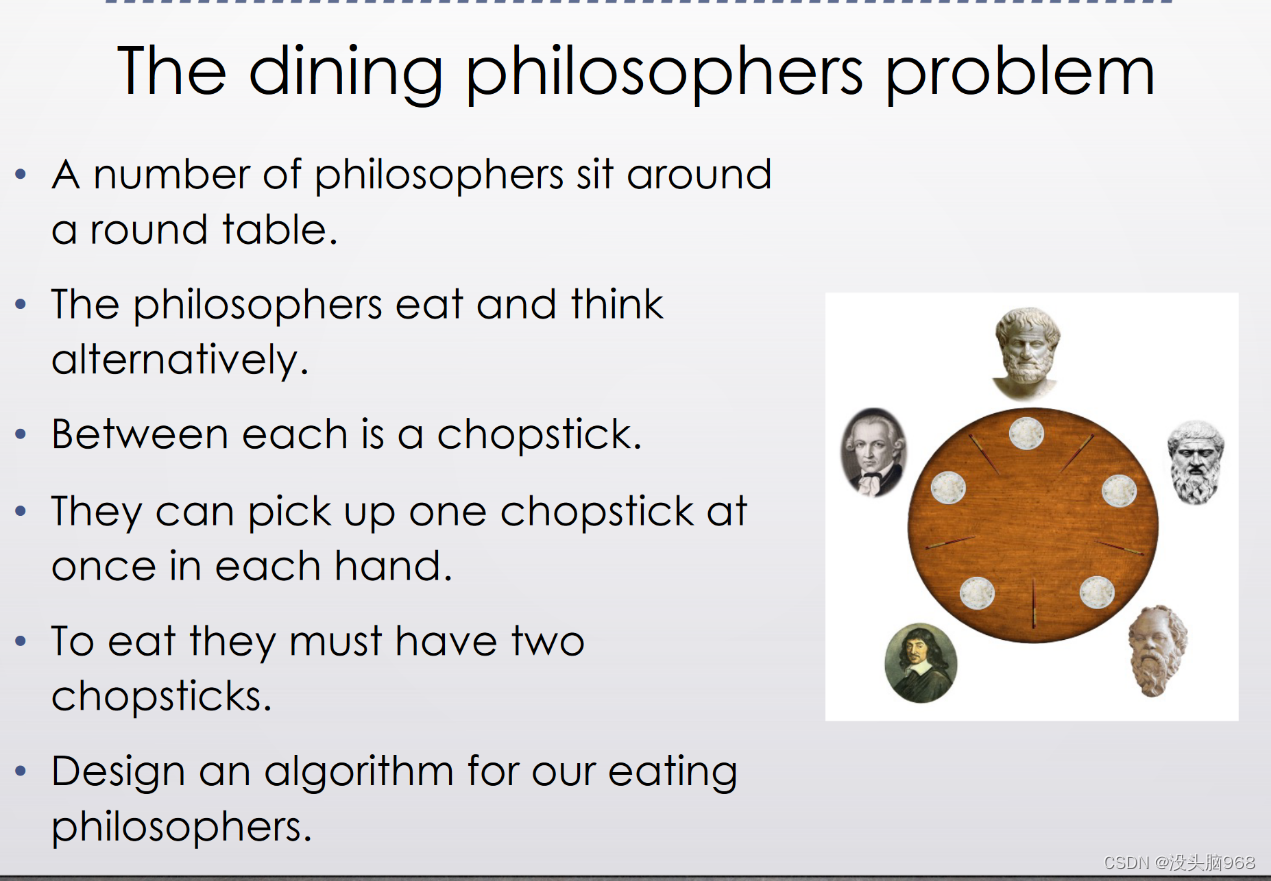 The dining philosophers problem

• A number of philosophers sit around a round table.

• The philosophers eat and think alternatively.

• Between each is a chopstick.

• They can pick up one chopstick at once in each hand.

• To eat they must have two chopsticks.

• Design an algorithm for our eating philosophers.

CSDN @没头脑968